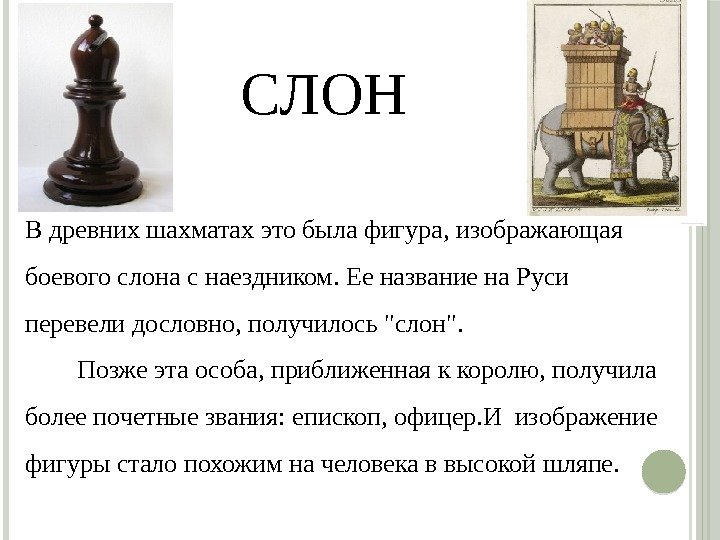 СЛОН

В древних шахматах это была фигура, изображающая боевого слона с наездником. Ее название на Руси перевели дословно, получилось "слон".

Позже эта особа, приближенная к королю, получила более почетные звания: епископ, офицер.И изображение фигуры стало похожим на человека в высокой шляпе.